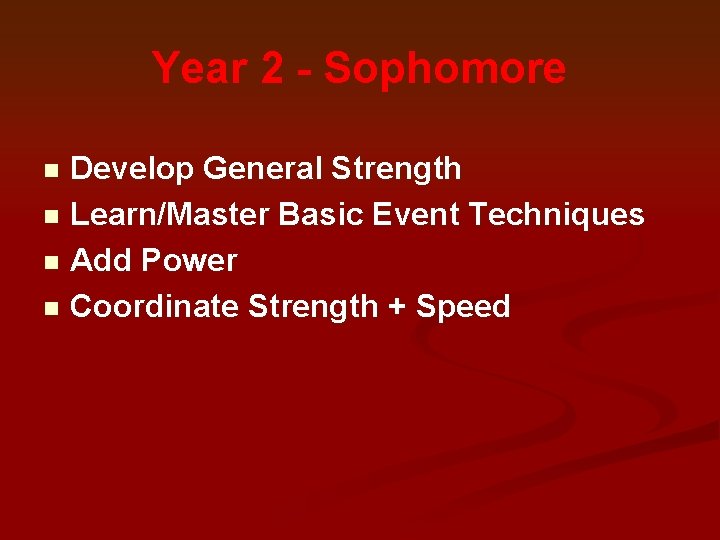 Year 2 - Sophomore

- Develop General Strength
- Learn/Master Basic Event Techniques
- Add Power
- Coordinate Strength + Speed